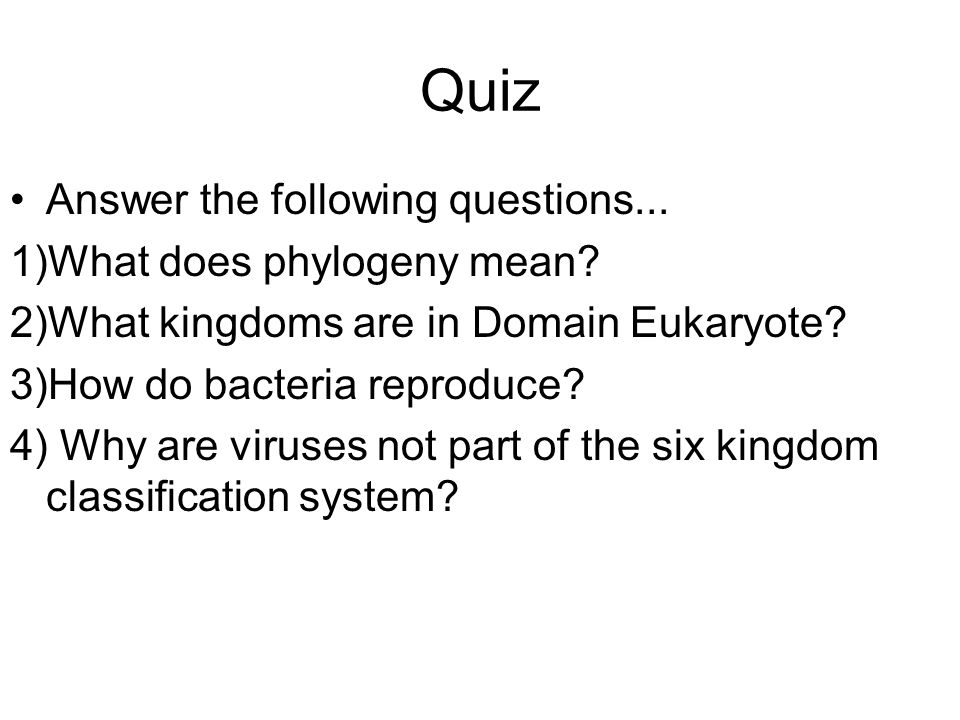 Quiz

• Answer the following questions...

1)What does phylogeny mean?

2)What kingdoms are in Domain Eukaryote?

3)How do bacteria reproduce?

4) Why are viruses not part of the six kingdom classification system?